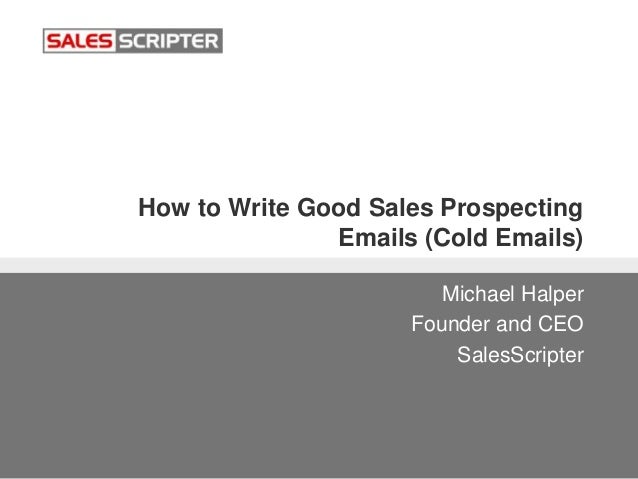 SALES SCRIPTER

How to Write Good Sales Prospecting Emails (Cold Emails)

Michael Halper
Founder and CEO
SalesScripter